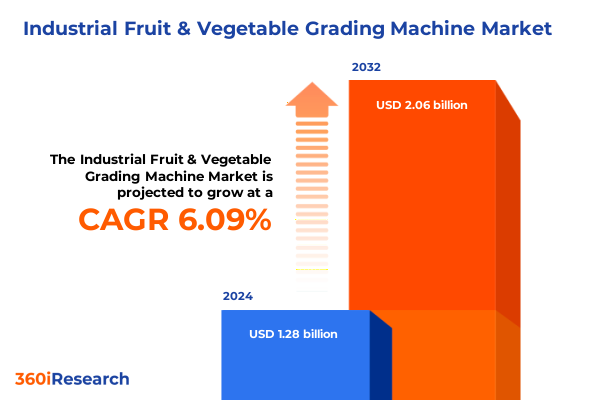 Industrial Fruit & Vegetable Grading Machine Market

2032

USD 2.06 billion

The Industrial Fruit & Vegetable Grading Machine Market is projected to grow at a

CAGR 6.09%

2024

USD 1.28 billion

360iResearch